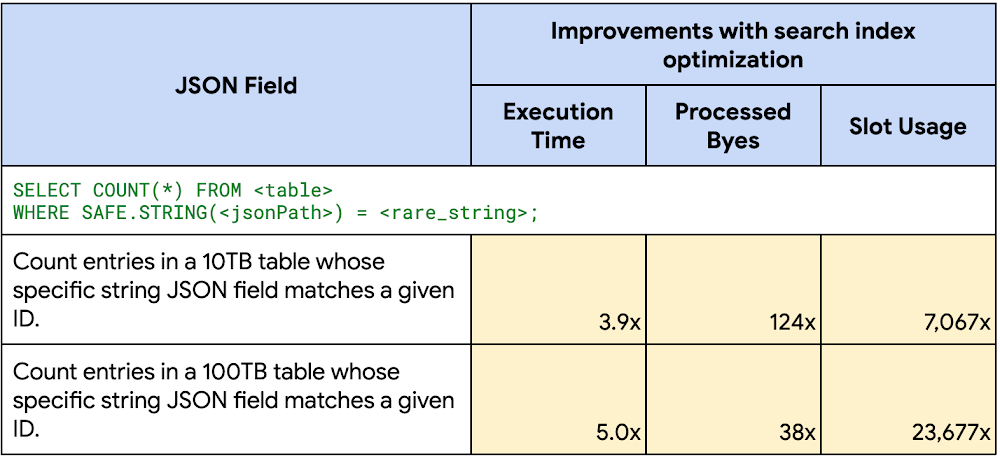 | JSON Field | Improvements with search index optimization | | |
|---|---|---|---|
| | Execution Time | Processed Byes | Slot Usage |
| SELECT COUNT(*) FROM <table> WHERE SAFE.STRING(<jsonPath>) = <rare_string>; | | | |
| Count entries in a 10TB table whose specific string JSON field matches a given ID. | 3.9x | 124x | 7,067x |
| Count entries in a 100TB table whose specific string JSON field matches a given ID. | 5.0x | 38x | 23,677x |